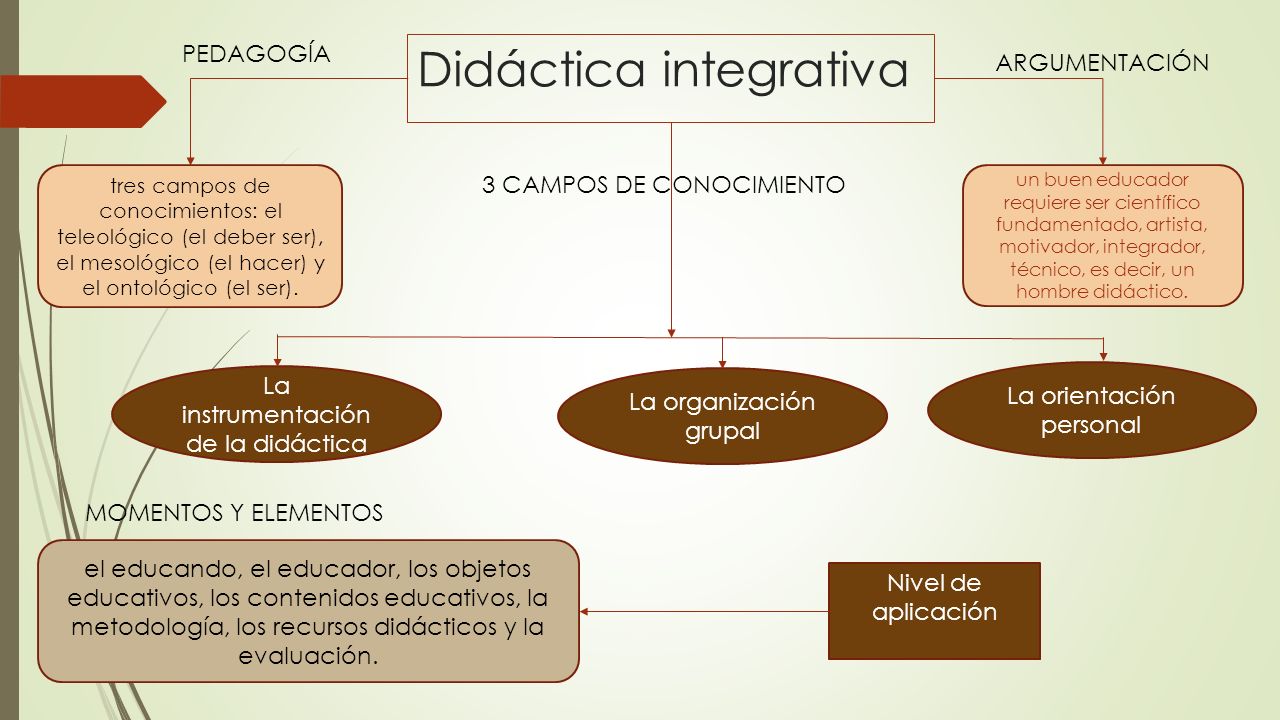 PEDAGOGÍA

Didáctica integrativa

ARGUMENTACIÓN

tres campos de conocimientos: el teleológico (el deber ser), el mesológico (el hacer) y el ontológico (el ser).

3 CAMPOS DE CONOCIMIENTO

un buen educador requiere ser científico fundamentado, artista, motivador, integrador, técnico, es decir, un hombre didáctico.

La instrumentación de la didáctica

La organización grupal

La orientación personal

MOMENTOS Y ELEMENTOS

el educando, el educador, los objetos educativos, los contenidos educativos, la metodología, los recursos didácticos y la evaluación.

Nivel de aplicación